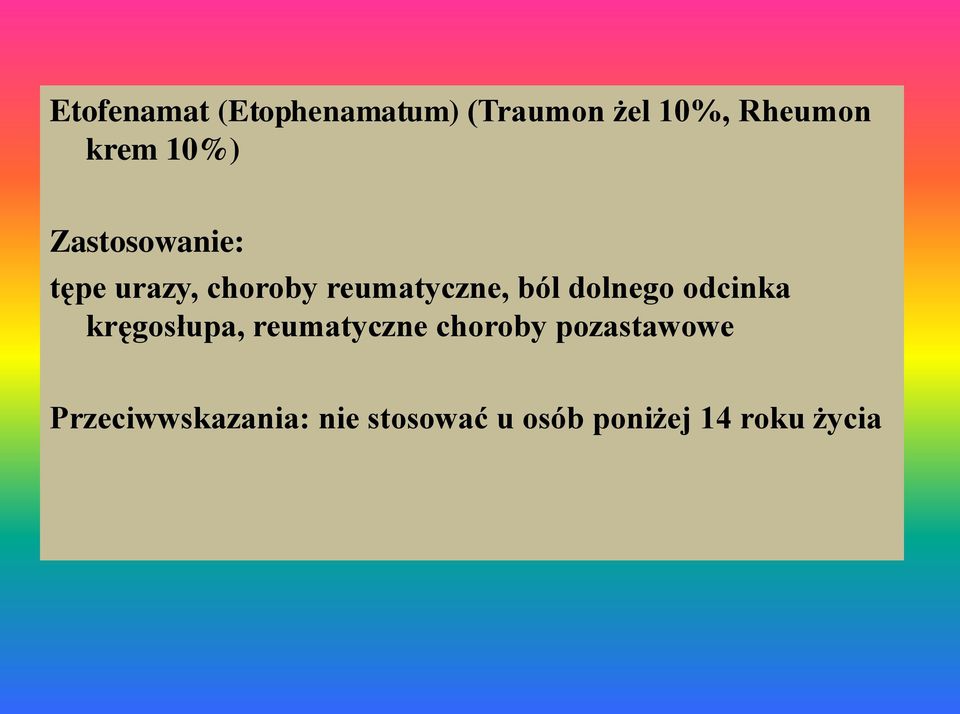 Etofenamat (Etophenamatum) (Traumon żel 10%, Rheumon krem 10%)

Zastosowanie:

tępe urazy, choroby reumatyczne, ból dolnego odcinka kręgosłupa, reumatyczne choroby pozastawowe

Przeciwwskazania: nie stosować u osób poniżej 14 roku życia